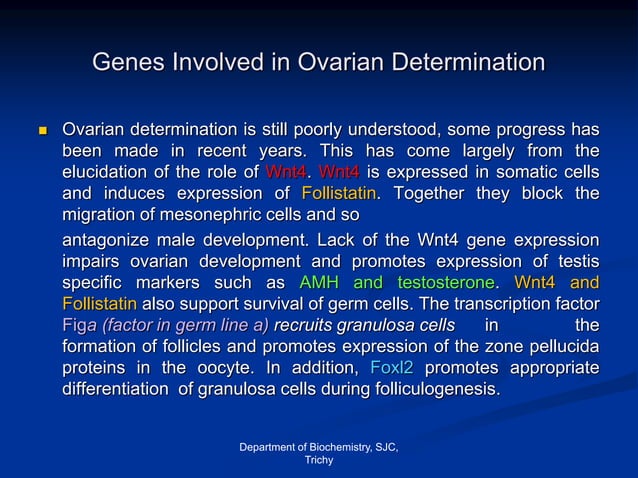 Genes Involved in Ovarian Determination

Ovarian determination is still poorly understood, some progress has been made in recent years. This has come largely from the elucidation of the role of Wnt4. Wnt4 is expressed in somatic cells and induces expression of Follistatin. Together they block the migration of mesonephric cells and so

antagonize male development. Lack of the Wnt4 gene expression impairs ovarian development and promotes expression of testis specific markers such as AMH and testosterone. Wnt4 and Follistatin also support survival of germ cells. The transcription factor Figa (factor in germ line a) recruits granulosa cells in the formation of follicles and promotes expression of the zone pellucida proteins in the oocyte. In addition, Foxl2 promotes appropriate differentiation of granulosa cells during folliculogenesis.

Department of Biochemistry, SJC, Trichy